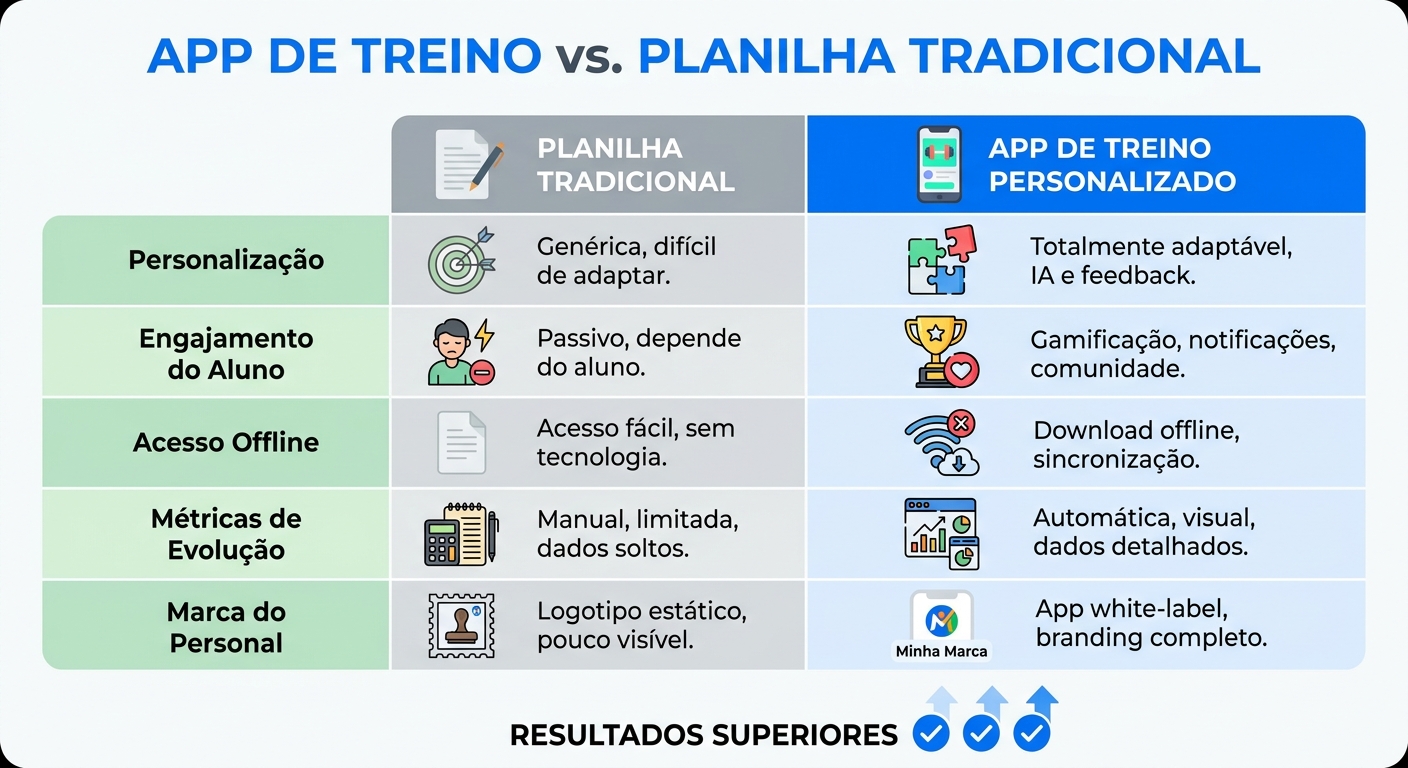 APP DE TREINO vs. PLANILHA TRADICIONAL

| | PLANILHA TRADICIONAL | APP DE TREINO PERSONALIZADO |
|---|---|---|
| Personalização | Genérica, difícil de adaptar. | Totalmente adaptável, IA e feedback. |
| Engajamento do Aluno | Passivo, depende do aluno. | Gamificação, notificações, comunidade. |
| Acesso Offline | Acesso fácil, sem tecnologia. | Download offline, sincronização. |
| Métricas de Evolução | Manual, limitada, dados soltos. | Automática, visual, dados detalhados. |
| Marca do Personal | Logotipo estático, pouco visível. | Minha Marca App white-label, branding completo. |

RESULTADOS SUPERIORES